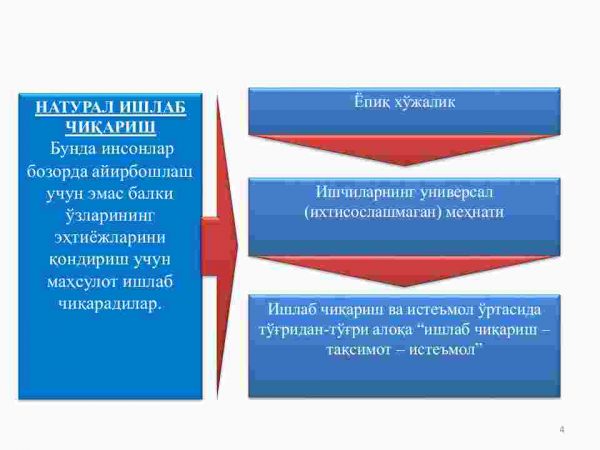 НАТУРАЛ ИШЛАБ ЧИҚАРИШ
Бунда инсонлар бозорда айирбошлаш учун эмас балки ўзларининг эҳтиёжларини қондириш учун маҳсулот ишлаб чиқарадилар.

Ёпиқ хўжалик

Ишчиларнинг универсал (ихтисослашмаган) меҳнати

Ишлаб чиқариш ва истеъмол ўртасида тўғридан-тўғри алоқа “ишлаб чиқариш – тақсимот – истеъмол”

4